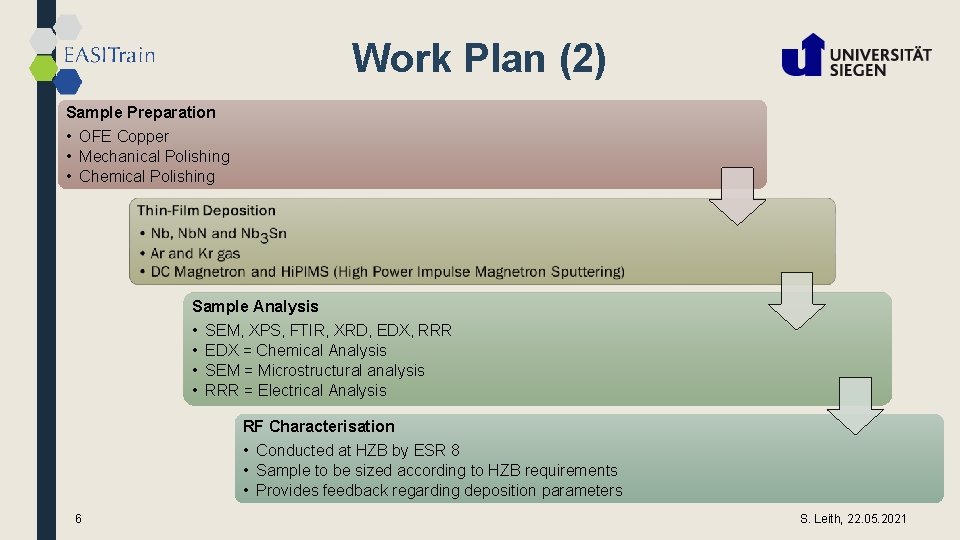 EASITrain

Work Plan (2)

UNIVERSITÄT SIEGEN

Sample Preparation
• OFE Copper
• Mechanical Polishing
• Chemical Polishing

Thin-Film Deposition
• Nb, NbN and $Nb_3Sn$
• Ar and Kr gas
• DC Magnetron and HiPIMS (High Power Impulse Magnetron Sputtering)

Sample Analysis
• SEM, XPS, FTIR, XRD, EDX, RRR
• EDX = Chemical Analysis
• SEM = Microstructural analysis
• RRR = Electrical Analysis

RF Characterisation
• Conducted at HZB by ESR 8
• Sample to be sized according to HZB requirements
• Provides feedback regarding deposition parameters

6

S. Leith, 22.05.2021